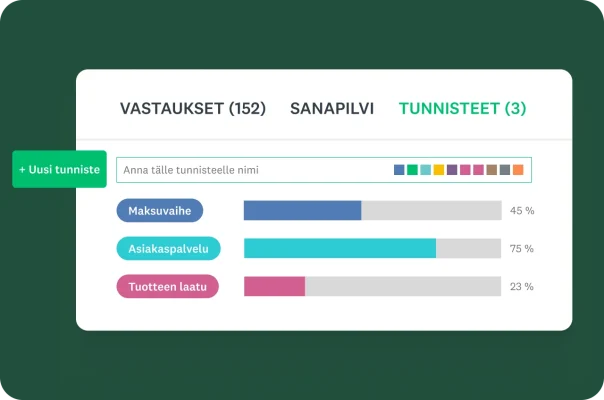 VASTAUKSET (152) SANAPILVI TUNNISTEET (3)

+ Uusi tunniste

Anna tälle tunnisteelle nimi

Maksuvaihe 45 %

Asiakaspalvelu 75 %

Tuotteen laatu 23 %